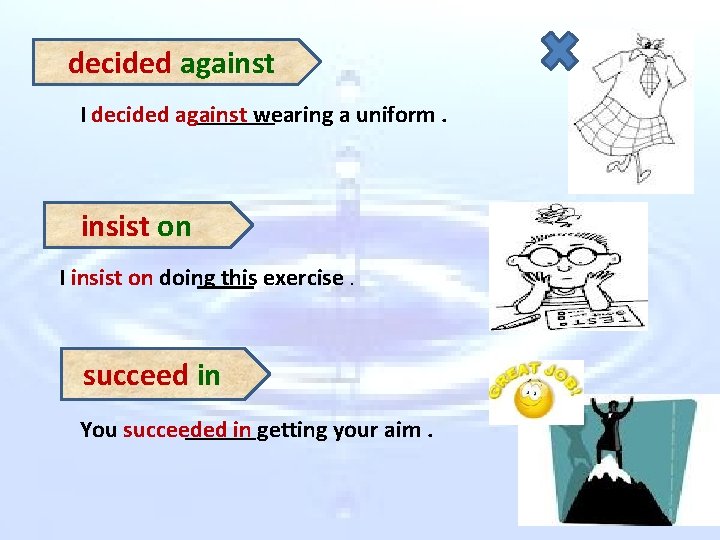 decided against

I decided against wearing a uniform .

insist on

I insist on doing this exercise .

TEST

succeed in

You succeeded in getting your aim .

GREAT JOB!